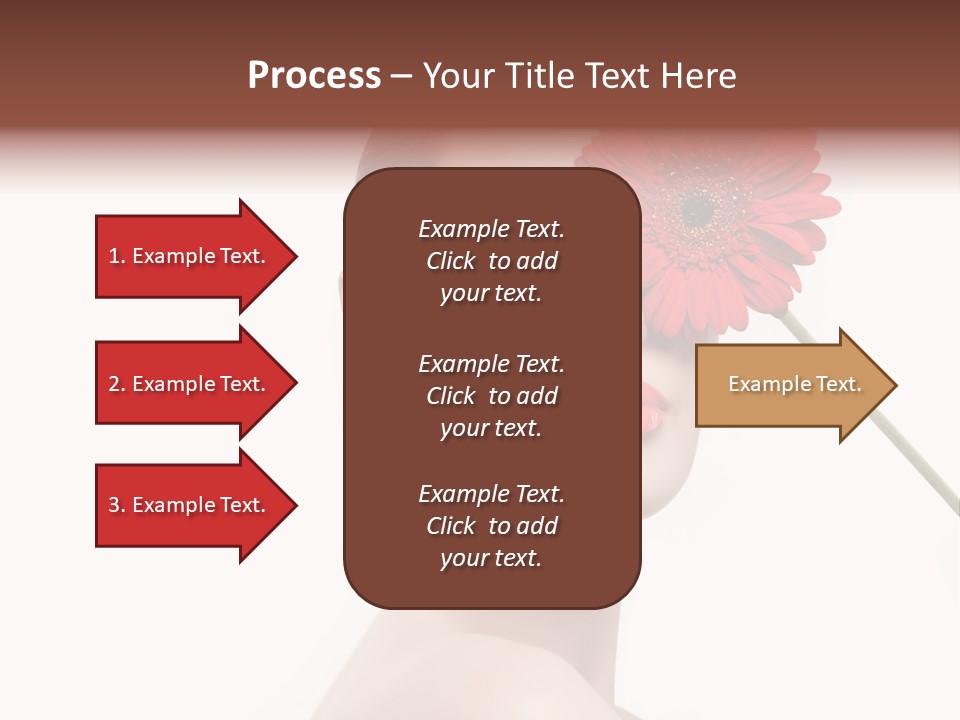 Process – Your Title Text Here

1. Example Text.

2. Example Text.

3. Example Text.

Example Text. Click to add your text.

Example Text. Click to add your text.

Example Text. Click to add your text.

Example Text.